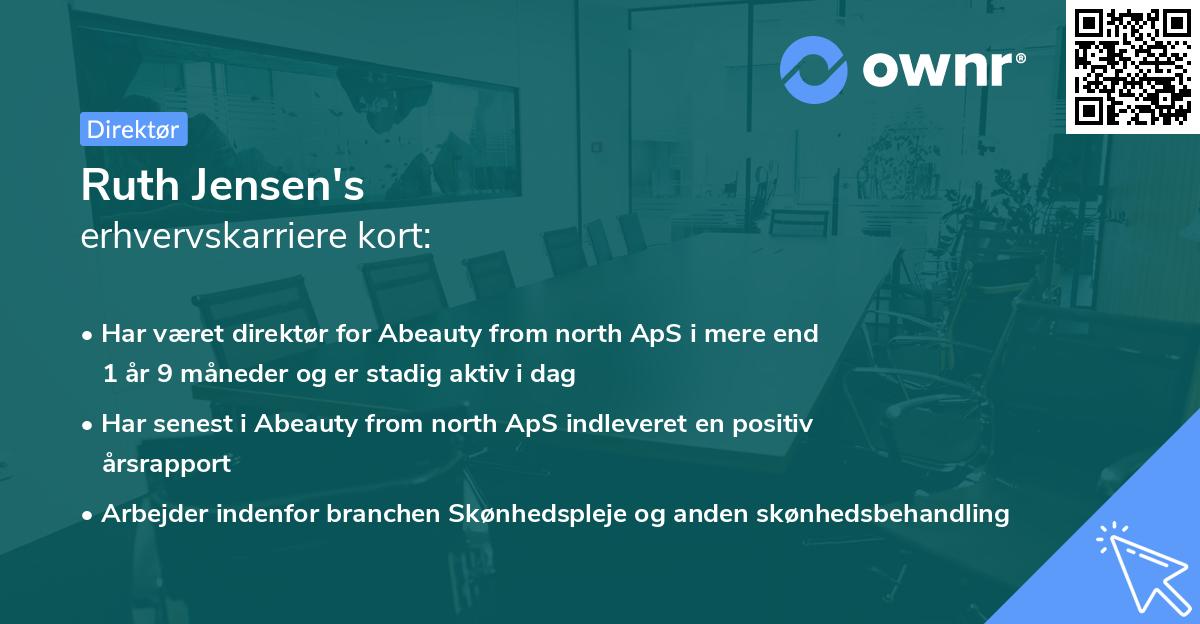 ownr®

Direktør

Ruth Jensen's
erhvervskarriere kort:

• Har været direktør for Abeauty from north ApS i mere end 1 år 9 måneder og er stadig aktiv i dag

• Har senest i Abeauty from north ApS indleveret en positiv årsrapport

• Arbejder indenfor branchen Skønhedspleje og anden skønhedsbehandling